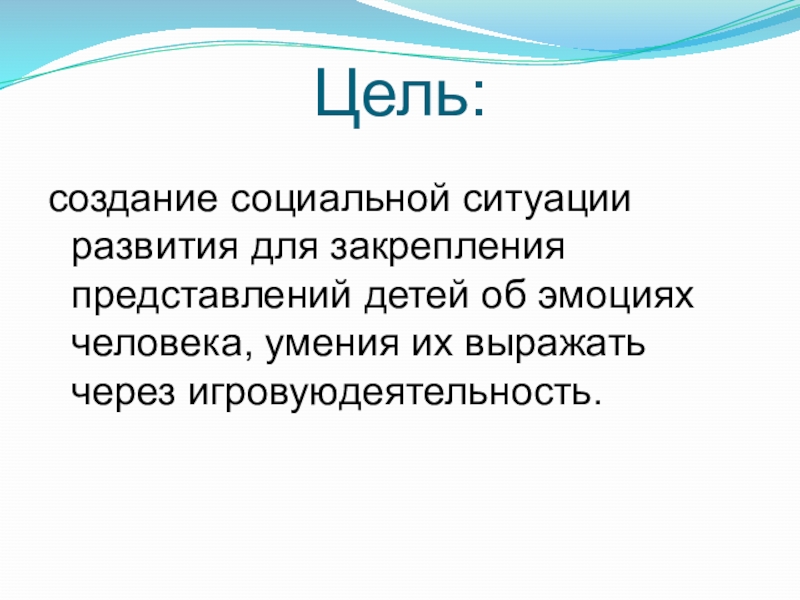 Цель:

создание социальной ситуации развития для закрепления представлений детей об эмоциях человека, умения их выражать через игровуюдеятельность.